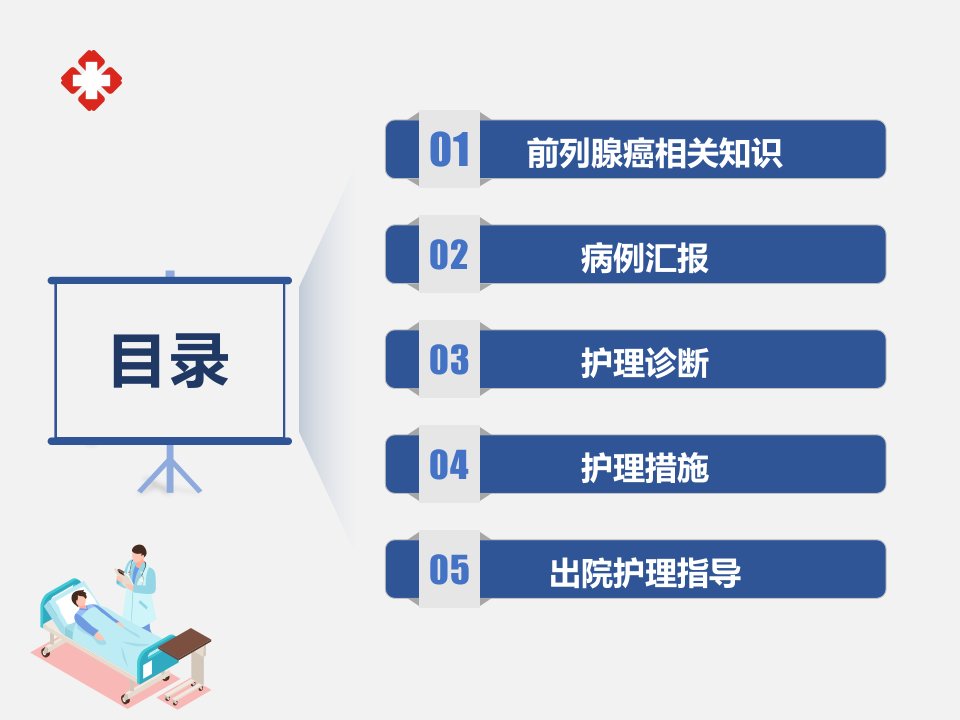 目录

01 前列腺癌相关知识

02 病例汇报

03 护理诊断

04 护理措施

05 出院护理指导